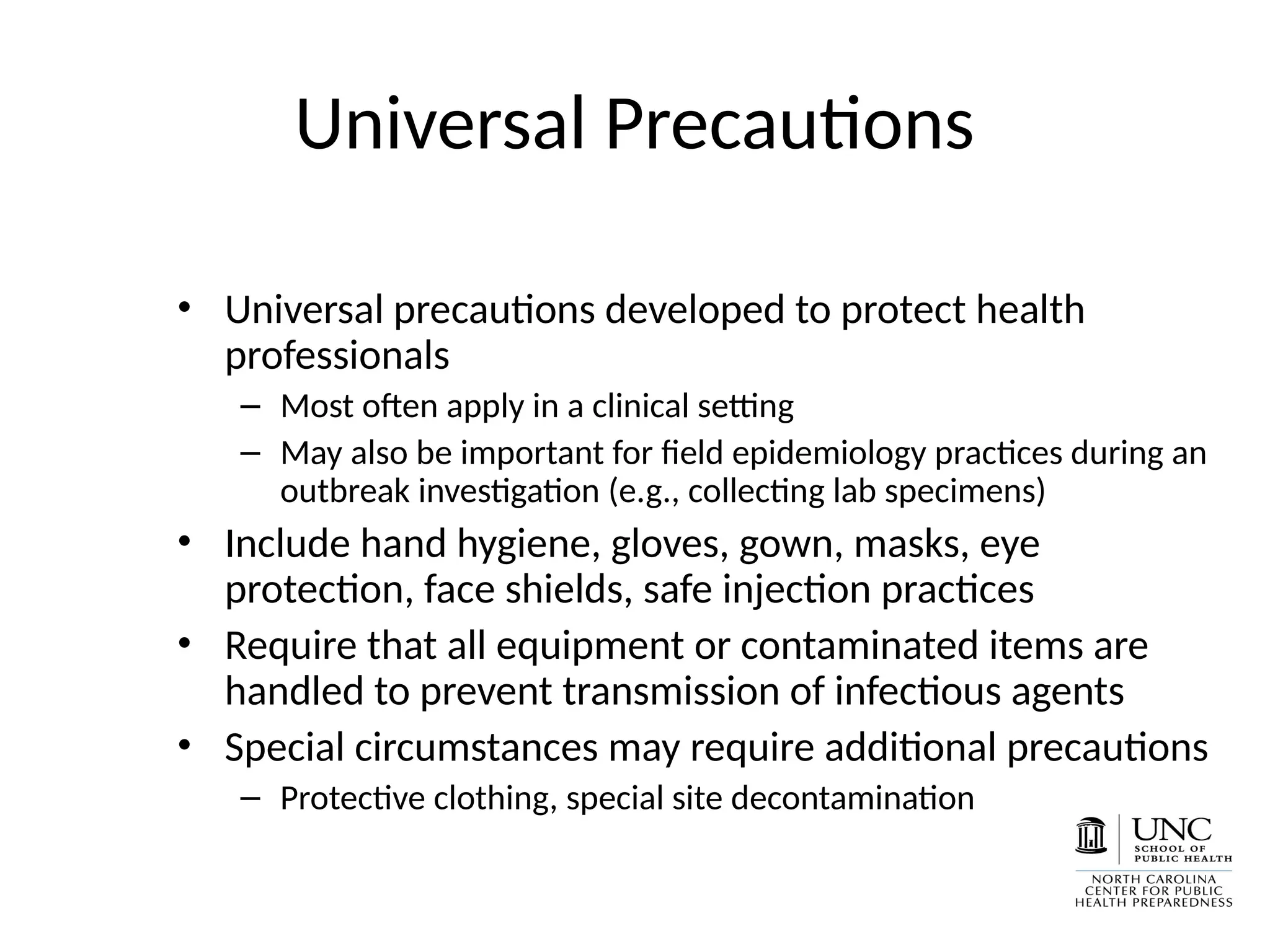 Universal Precautions

• Universal precautions developed to protect health professionals
  – Most often apply in a clinical setting
  – May also be important for field epidemiology practices during an outbreak investigation (e.g., collecting lab specimens)
• Include hand hygiene, gloves, gown, masks, eye protection, face shields, safe injection practices
• Require that all equipment or contaminated items are handled to prevent transmission of infectious agents
• Special circumstances may require additional precautions
  – Protective clothing, special site decontamination

UNC
SCHOOL OF PUBLIC HEALTH
NORTH CAROLINA CENTER FOR PUBLIC HEALTH PREPAREDNESS